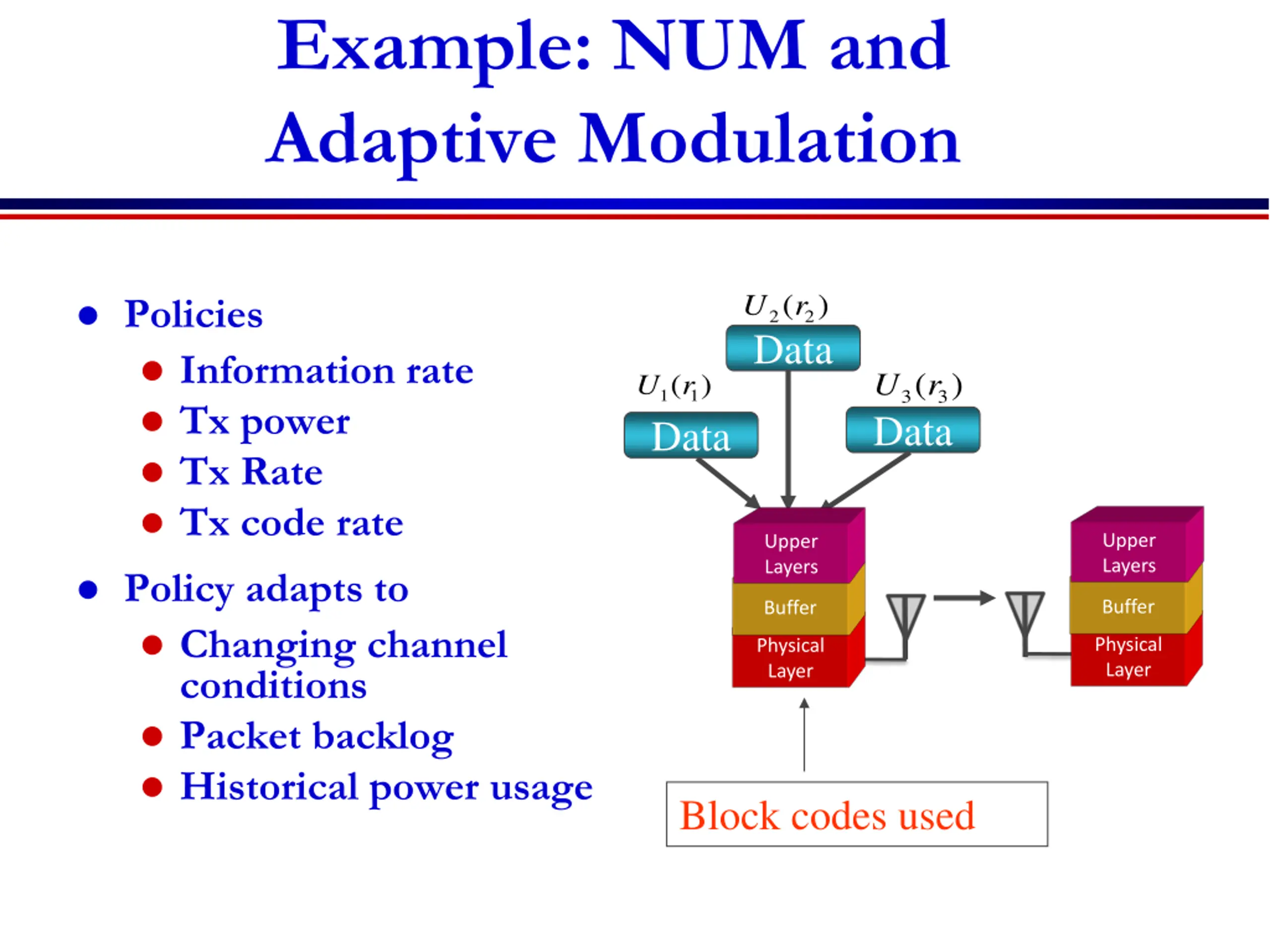 Example: NUM and Adaptive Modulation

- Policies
  - Information rate
  - Tx power
  - Tx Rate
  - Tx code rate
- Policy adapts to
  - Changing channel conditions
  - Packet backlog
  - Historical power usage

$U_2(r_2)$
Data
$U_1(r_1)$
Data
$U_3(r_3)$
Data

Upper Layers
Buffer
Physical Layer

Upper Layers
Buffer
Physical Layer

Block codes used